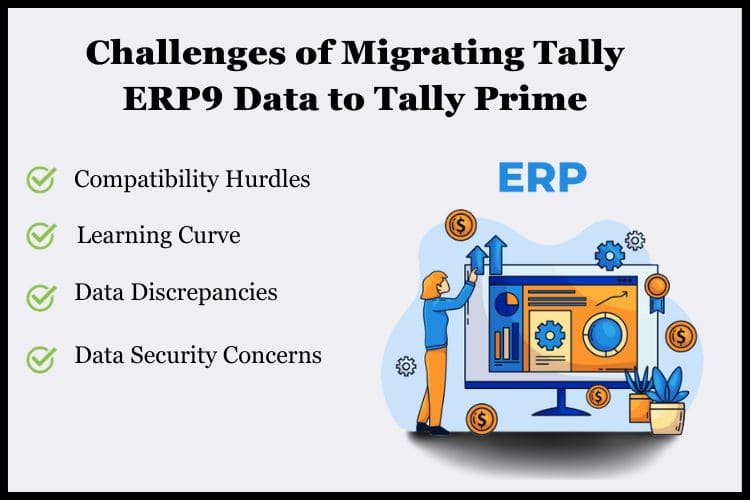 Challenges of Migrating Tally ERP9 Data to Tally Prime

Compatibility Hurdles

Learning Curve

Data Discrepancies

Data Security Concerns

ERP

$

$

$

$

$